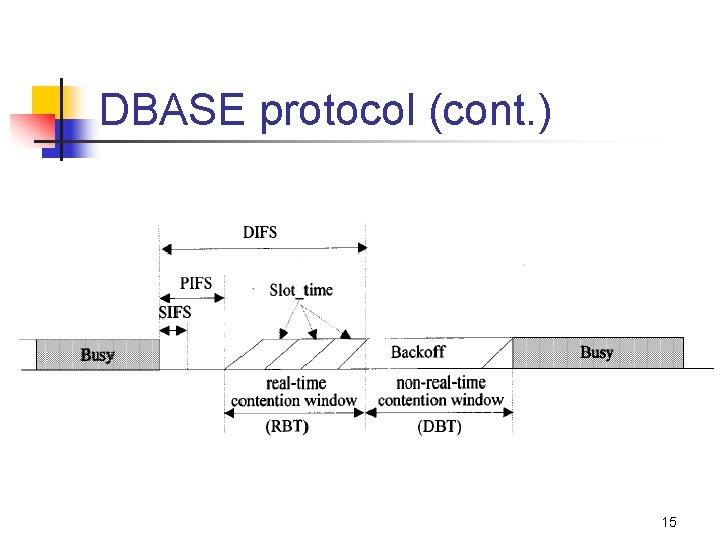 DBASE protocol (cont.)

DIFS

PIFS

Slot_time

SIFS

Busy

Backoff

Busy

real-time contention window

(RBT)

non-real-time contention window

(DBT)

15